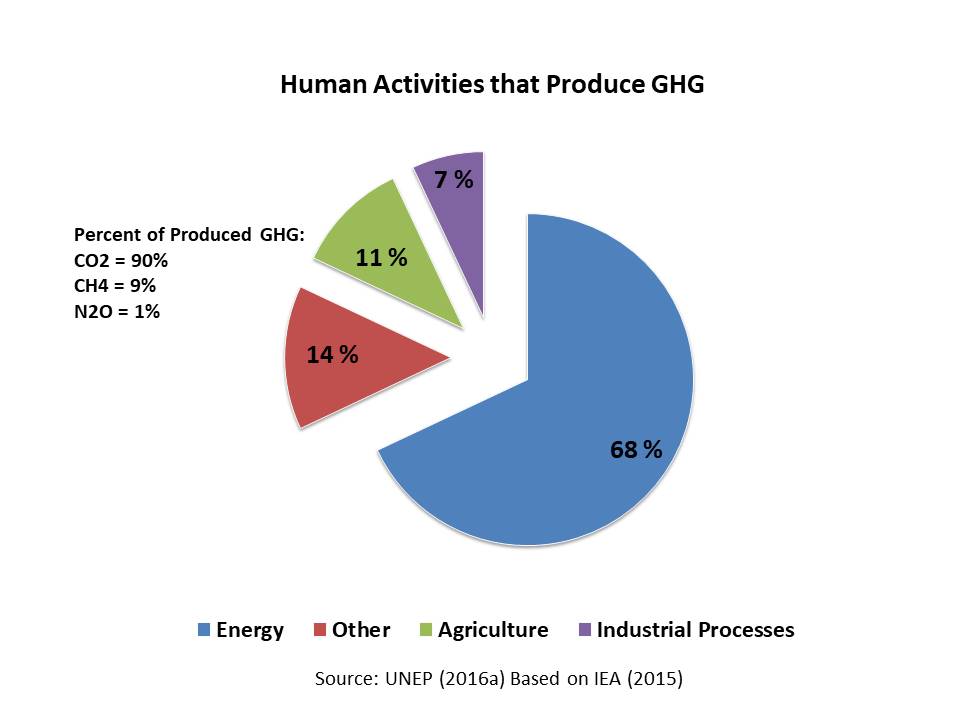 Human Activities that Produce GHG

Percent of Produced GHG:
CO2 = 90%
CH4 = 9%
N2O = 1%

7 %

11 %

14 %

68 %

Energy Other Agriculture Industrial Processes

Source: UNEP (2016a) Based on IEA (2015)